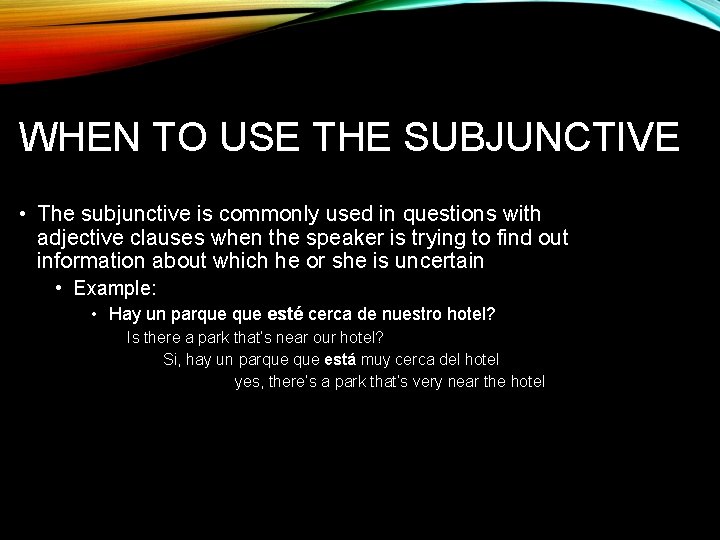 WHEN TO USE THE SUBJUNCTIVE

• The subjunctive is commonly used in questions with adjective clauses when the speaker is trying to find out information about which he or she is uncertain

• Example:

• Hay un parque que esté cerca de nuestro hotel?

Is there a park that's near our hotel?

Si, hay un parque que está muy cerca del hotel

yes, there's a park that's very near the hotel